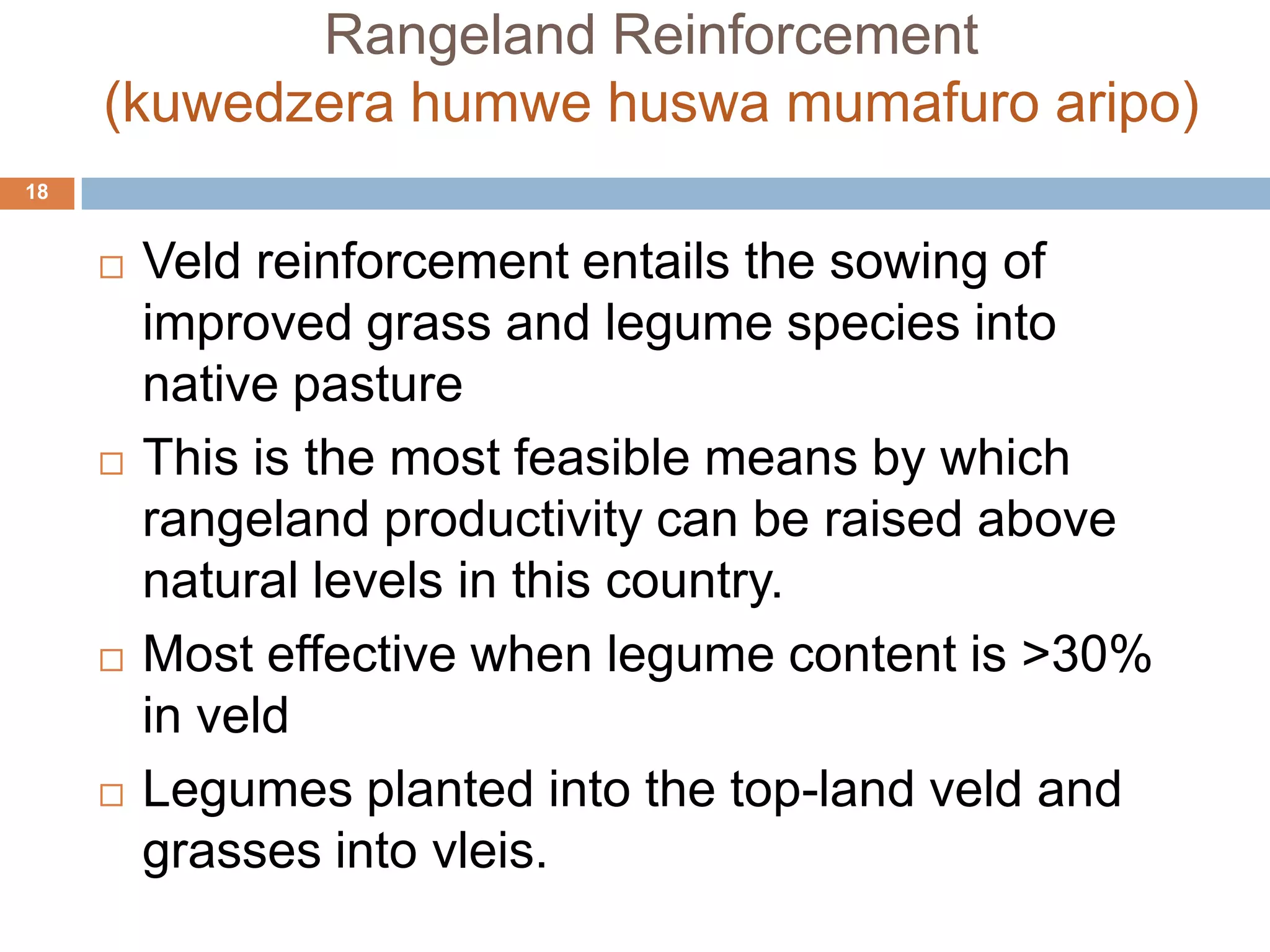 Rangeland Reinforcement
(kuwedzera humwe huswa mumafuro aripo)

18

□ Veld reinforcement entails the sowing of improved grass and legume species into native pasture
□ This is the most feasible means by which rangeland productivity can be raised above natural levels in this country.
□ Most effective when legume content is >30% in veld
□ Legumes planted into the top-land veld and grasses into vleis.